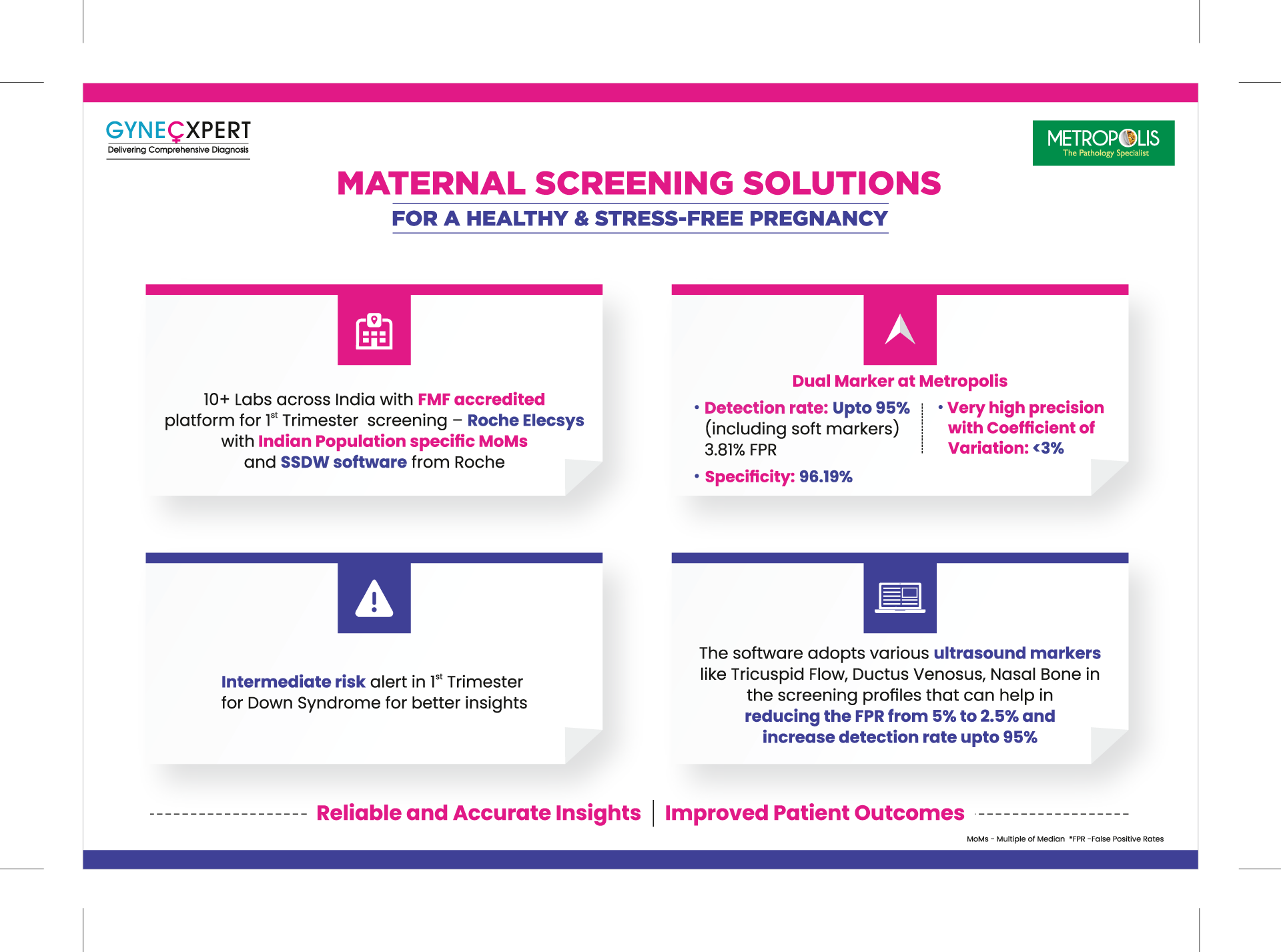 GYNEXPERT
Delivering Comprehensive Diagnosis

METROPOLIS
The Pathology Specialist

MATERNAL SCREENING SOLUTIONS
FOR A HEALTHY & STRESS-FREE PREGNANCY

10+ Labs across India with FMF accredited platform for 1$^{st}$ Trimester screening – Roche Elecsys with Indian Population specific MoMs and SSDW software from Roche

Dual Marker at Metropolis
• Detection rate: Upto 95% (including soft markers) 3.81% FPR
• Specificity: 96.19%
• Very high precision with Coefficient of Variation: <3%

Intermediate risk alert in 1$^{st}$ Trimester for Down Syndrome for better insights

The software adopts various ultrasound markers like Tricuspid Flow, Ductus Venosus, Nasal Bone in the screening profiles that can help in reducing the FPR from 5% to 2.5% and increase detection rate upto 95%

Reliable and Accurate Insights | Improved Patient Outcomes

MoMs - Multiple of Median *FPR -False Positive Rates